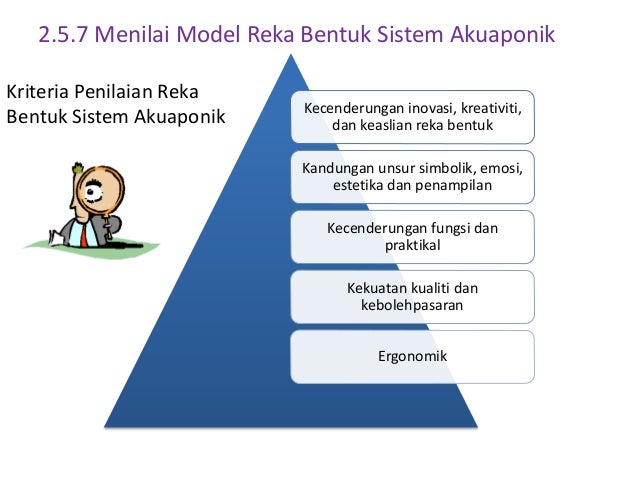 2.5.7 Menilai Model Reka Bentuk Sistem Akuaponik

Kriteria Penilaian Reka Bentuk Sistem Akuaponik

Kecenderungan inovasi, kreativiti, dan keaslian reka bentuk

Kandungan unsur simbolik, emosi, estetika dan penampilan

Kecenderungan fungsi dan praktikal

Kekuatan kualiti dan kebolehpasaran

Ergonomik